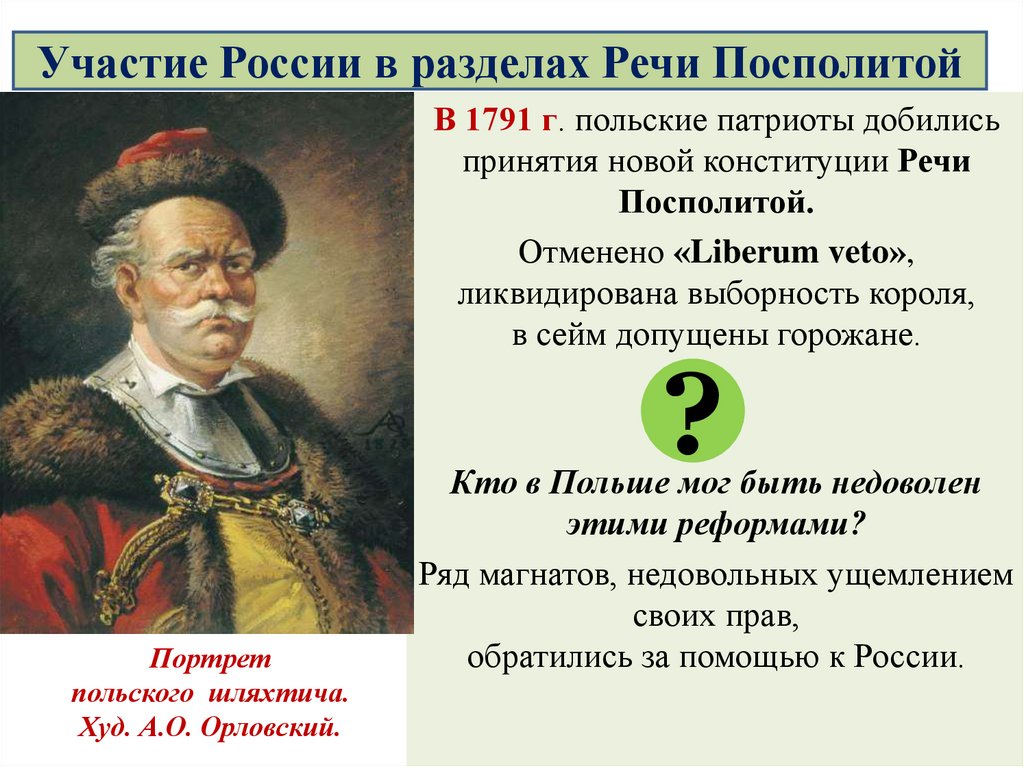 Участие России в разделах Речи Посполитой

В 1791 г. польские патриоты добились принятия новой конституции Речи Посполитой.

Отменено «Liberum veto», ликвидирована выборность короля, в сейм допущены горожане.

?

Кто в Польше мог быть недоволен этими реформами?

Ряд магнатов, недовольных ущемлением своих прав, обратились за помощью к России.

Портрет польского шляхтича. Худ. А.О. Орловский.